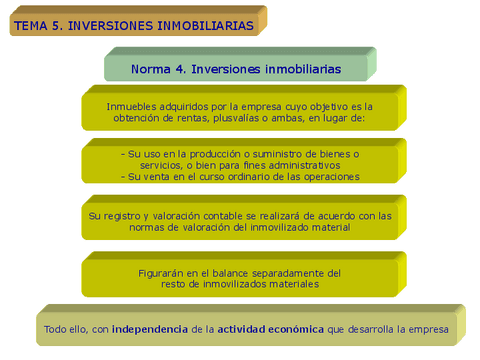 TEMA 5. INVERSIONES INMOBILIARIAS

Norma 4. Inversiones inmobiliarias

Inmuebles adquiridos por la empresa cuyo objetivo es la obtención de rentas, plusvalías o ambas, en lugar de:

- Su uso en la producción o suministro de bienes o servicios, o bien para fines administrativos
- Su venta en el curso ordinario de las operaciones

Su registro y valoración contable se realizará de acuerdo con las normas de valoración del inmovilizado material

Figurarán en el balance separadamente del resto de inmovilizados materiales

Todo ello, con independencia de la actividad económica que desarrolla la empresa